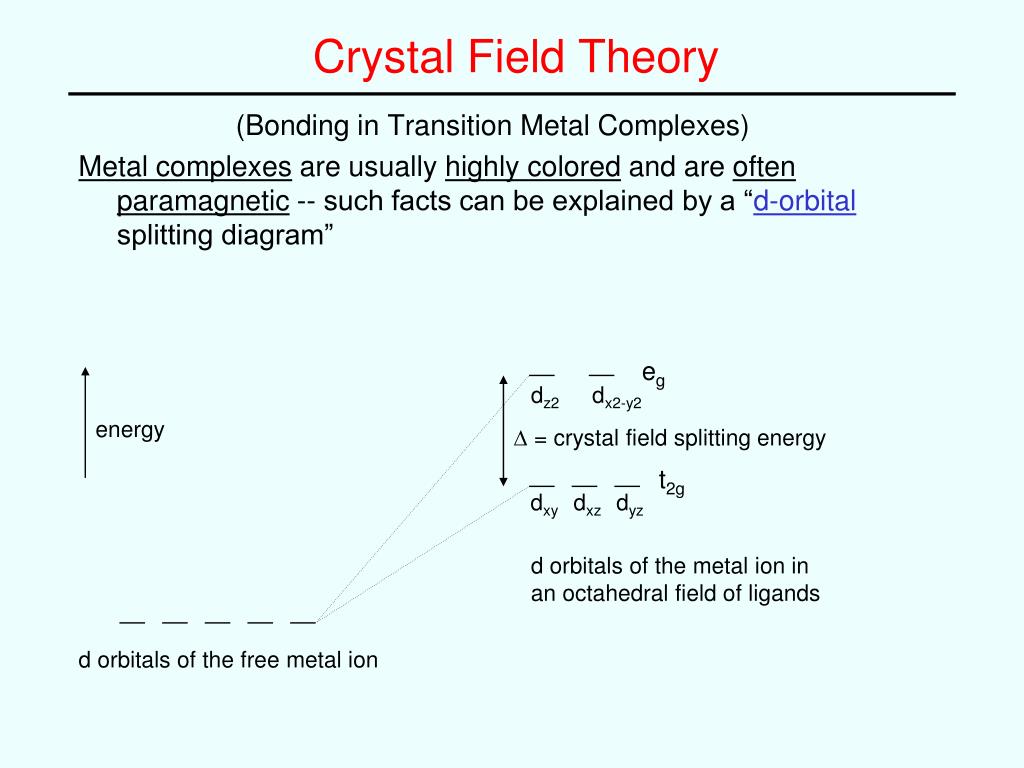 Crystal Field Theory

(Bonding in Transition Metal Complexes)

Metal complexes are usually highly colored and are often paramagnetic -- such facts can be explained by a “d-orbital splitting diagram”

energy

__ __ $e_g$
$d_{z2}$ $d_{x2-y2}$

$\Delta$ = crystal field splitting energy

__ __ __ $t_{2g}$
$d_{xy}$ $d_{xz}$ $d_{yz}$

d orbitals of the metal ion in an octahedral field of ligands

__ __ __ __ __

d orbitals of the free metal ion